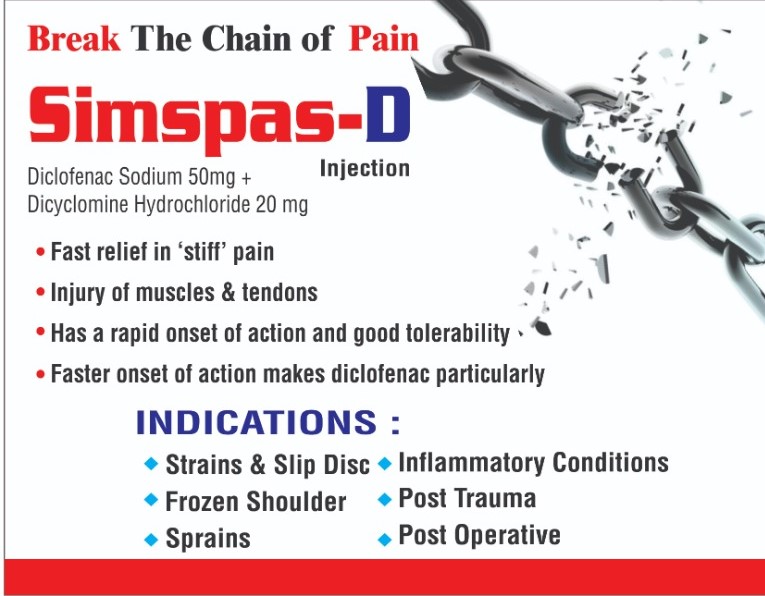 Break The Chain of Pain

Simspas-D

Injection

Diclofenac Sodium 50mg +
Dicyclomine Hydrochloride 20 mg

• Fast relief in 'stiff' pain
• Injury of muscles & tendons
• Has a rapid onset of action and good tolerability
• Faster onset of action makes diclofenac particularly

INDICATIONS :

◆ Strains & Slip Disc
◆ Frozen Shoulder
◆ Sprains

◆ Inflammatory Conditions
◆ Post Trauma
◆ Post Operative